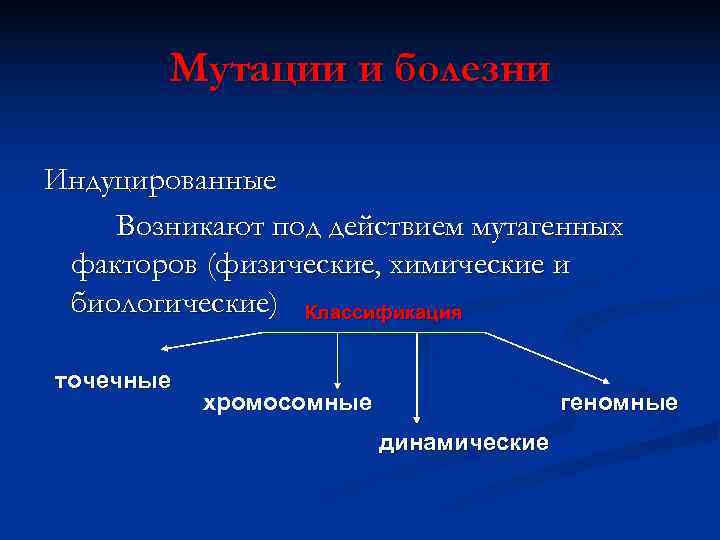 Мутации и болезни

Индуцированные

Возникают под действием мутагенных факторов (физические, химические и биологические)

Классификация

точечные

хромосомные

динамические

геномные